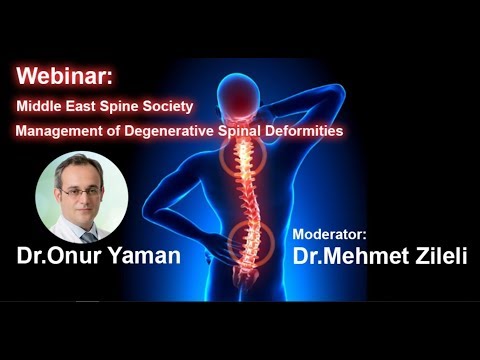 Webinar:
Middle East Spine Society
Management of Degenerative Spinal Deformities

Dr.Onur Yaman

Moderator:
Dr.Mehmet Zileli